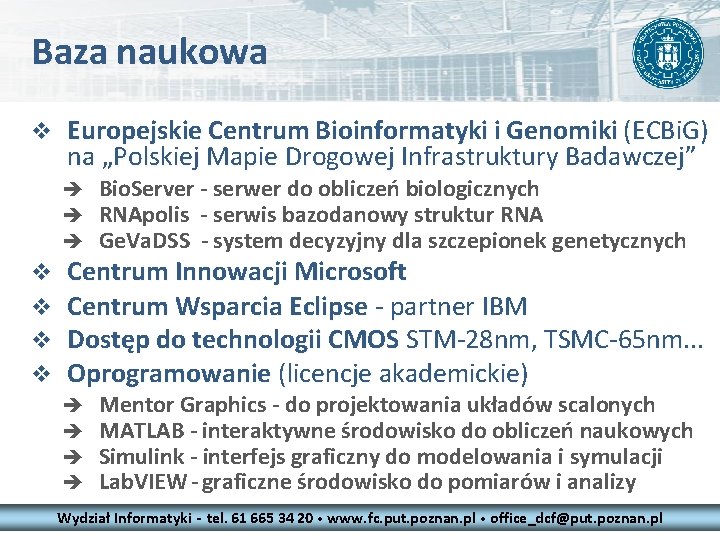 Baza naukowa

❖ Europejskie Centrum Bioinformatyki i Genomiki (ECBiG) na „Polskiej Mapie Drogowej Infrastruktury Badawczej”

➔ BioServer - serwer do obliczeń biologicznych
➔ RNApolis - serwis bazodanowy struktur RNA
➔ GeVaDSS - system decyzyjny dla szczepionek genetycznych

❖ Centrum Innowacji Microsoft

❖ Centrum Wsparcia Eclipse - partner IBM

❖ Dostęp do technologii CMOS STM-28nm, TSMC-65nm...

❖ Oprogramowanie (licencje akademickie)

➔ Mentor Graphics - do projektowania układów scalonych
➔ MATLAB - interaktywne środowisko do obliczeń naukowych
➔ Simulink - interfejs graficzny do modelowania i symulacji
➔ LabVIEW - graficzne środowisko do pomiarów i analizy

Wydział Informatyki - tel. 61 665 34 20 • www.fc.put.poznan.pl • office_dcf@put.poznan.pl